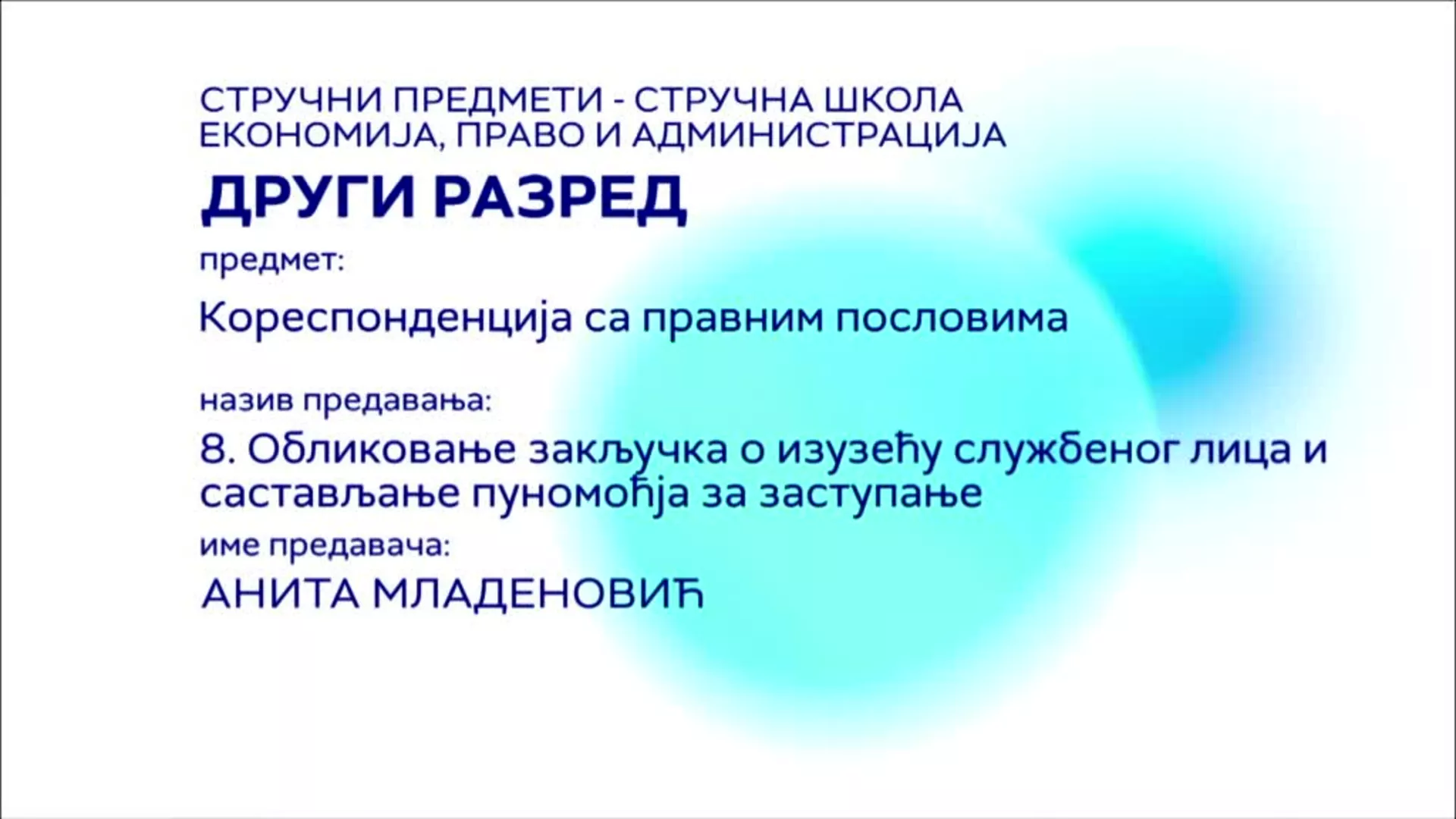 СТРУЧНИ ПРЕДМЕТИ - СТРУЧНА ШКОЛА
ЕКОНОМИЈА, ПРАВО И АДМИНИСТРАЦИЈА

ДРУГИ РАЗРЕД

предмет:

Кореспонденција са правним пословима

назив предавања:

8. Обликовање закључка о изузећу службеног лица и састављање пуномоћја за заступање

име предавача:

АНИТА МЛАДЕНОВИЋ